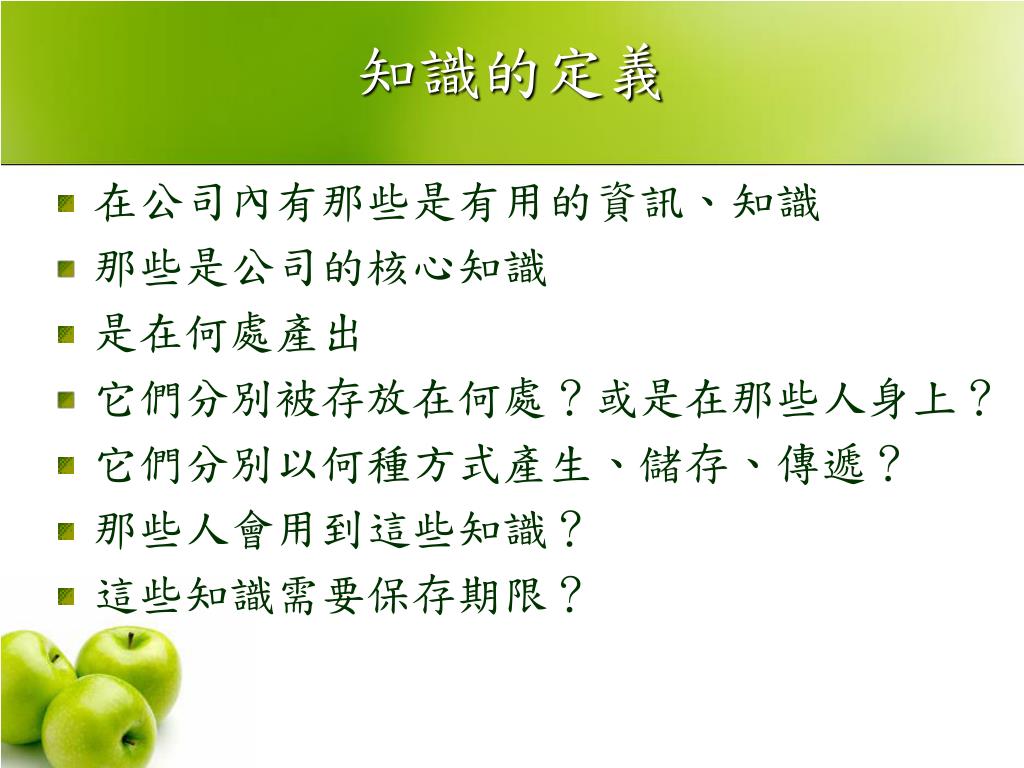 知識的定義

在公司內有那些是有用的資訊、知識
那些是公司的核心知識
是在何處產出
它們分別被存放在何處？或是在那些人身上？
它們分別以何種方式產生、儲存、傳遞？
那些人會用到這些知識？
這些知識需要保存期限？